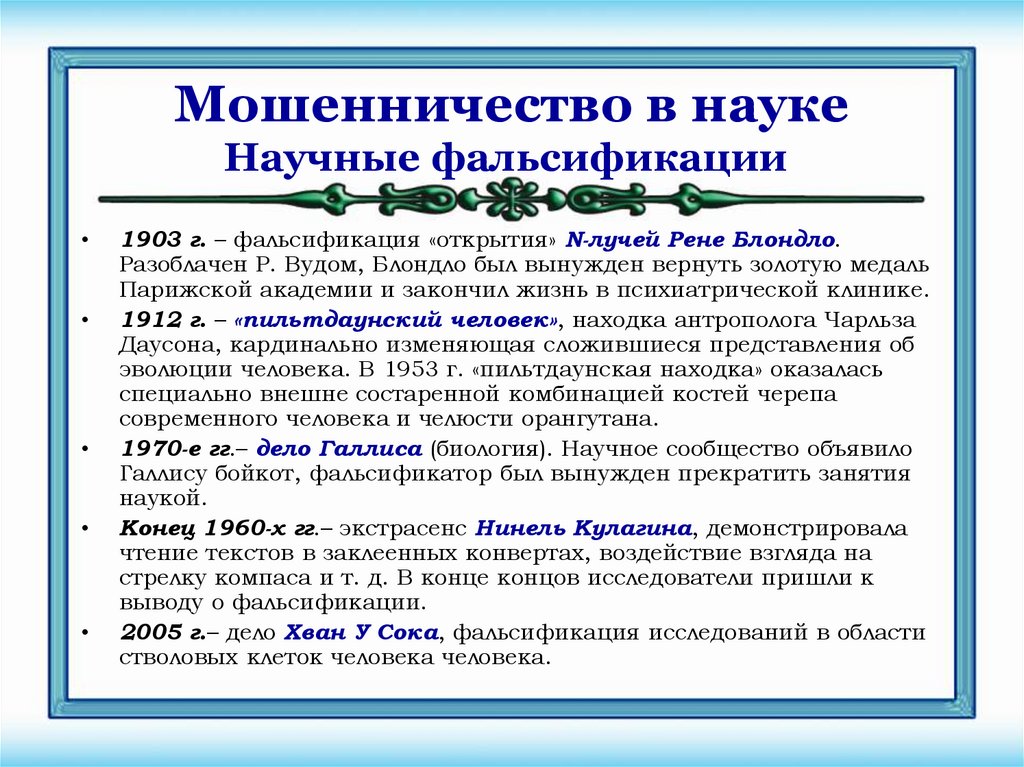 Мошенничество в науке
Научные фальсификации

• 1903 г. – фальсификация «открытия» N-лучей Рене Блондло. Разоблачен Р. Вудом, Блондло был вынужден вернуть золотую медаль Парижской академии и закончил жизнь в психиатрической клинике.
• 1912 г. – «пильтдаунский человек», находка антрополога Чарльза Даусона, кардинально изменяющая сложившиеся представления об эволюции человека. В 1953 г. «пильтдаунская находка» оказалась специально внешне состаренной комбинацией костей черепа современного человека и челюсти орангутана.
• 1970-е гг.– дело Галлиса (биология). Научное сообщество объявило Галлису бойкот, фальсификатор был вынужден прекратить занятия наукой.
• Конец 1960-х гг.– экстрасенс Нинель Кулагина, демонстрировала чтение текстов в заклеенных конвертах, воздействие взгляда на стрелку компаса и т. д. В конце концов исследователи пришли к выводу о фальсификации.
• 2005 г.– дело Хван У Сока, фальсификация исследований в области стволовых клеток человека человека.